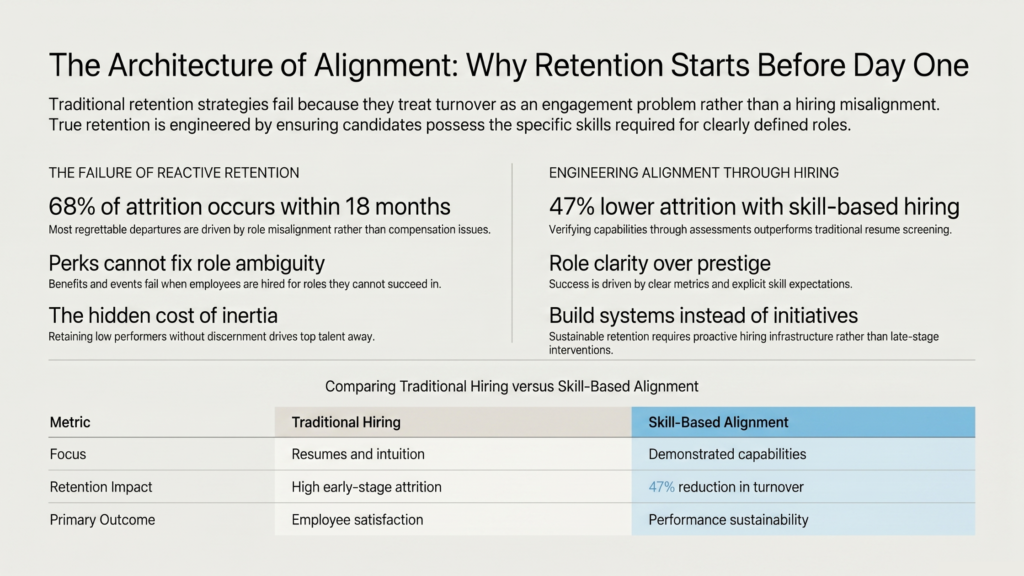 The Architecture of Alignment: Why Retention Starts Before Day One

Traditional retention strategies fail because they treat turnover as an engagement problem rather than a hiring misalignment. True retention is engineered by ensuring candidates possess the specific skills required for clearly defined roles.

THE FAILURE OF REACTIVE RETENTION

68% of attrition occurs within 18 months
Most regrettable departures are driven by role misalignment rather than compensation issues.

Perks cannot fix role ambiguity
Benefits and events fail when employees are hired for roles they cannot succeed in.

The hidden cost of inertia
Retaining low performers without discernment drives top talent away.

ENGINEERING ALIGNMENT THROUGH HIRING

47% lower attrition with skill-based hiring
Verifying capabilities through assessments outperforms traditional resume screening.

Role clarity over prestige
Success is driven by clear metrics and explicit skill expectations.

Build systems instead of initiatives
Sustainable retention requires proactive hiring infrastructure rather than late-stage interventions.

Comparing Traditional Hiring versus Skill-Based Alignment

| Metric | Traditional Hiring | Skill-Based Alignment |
|---|---|---|
| Focus | Resumes and intuition | Demonstrated capabilities |
| Retention Impact | High early-stage attrition | 47% reduction in turnover |
| Primary Outcome | Employee satisfaction | Performance sustainability |